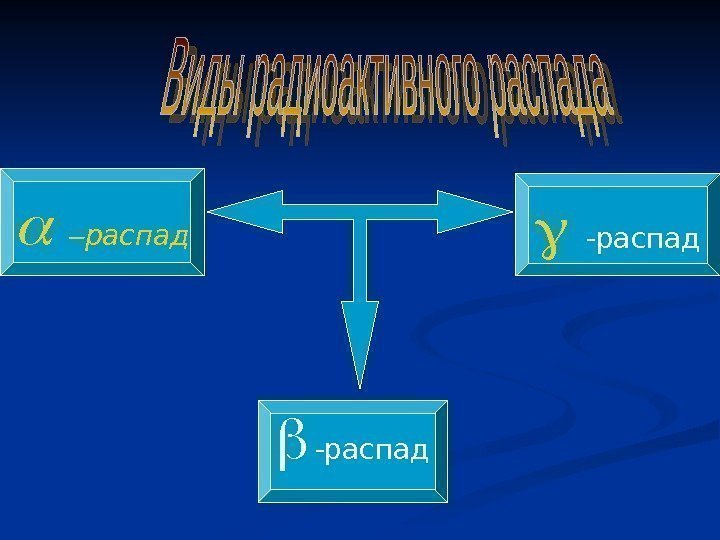 Виды радиоактивного распада.

$\alpha$ –распад

$\gamma$ -распад

$\beta$ -распад